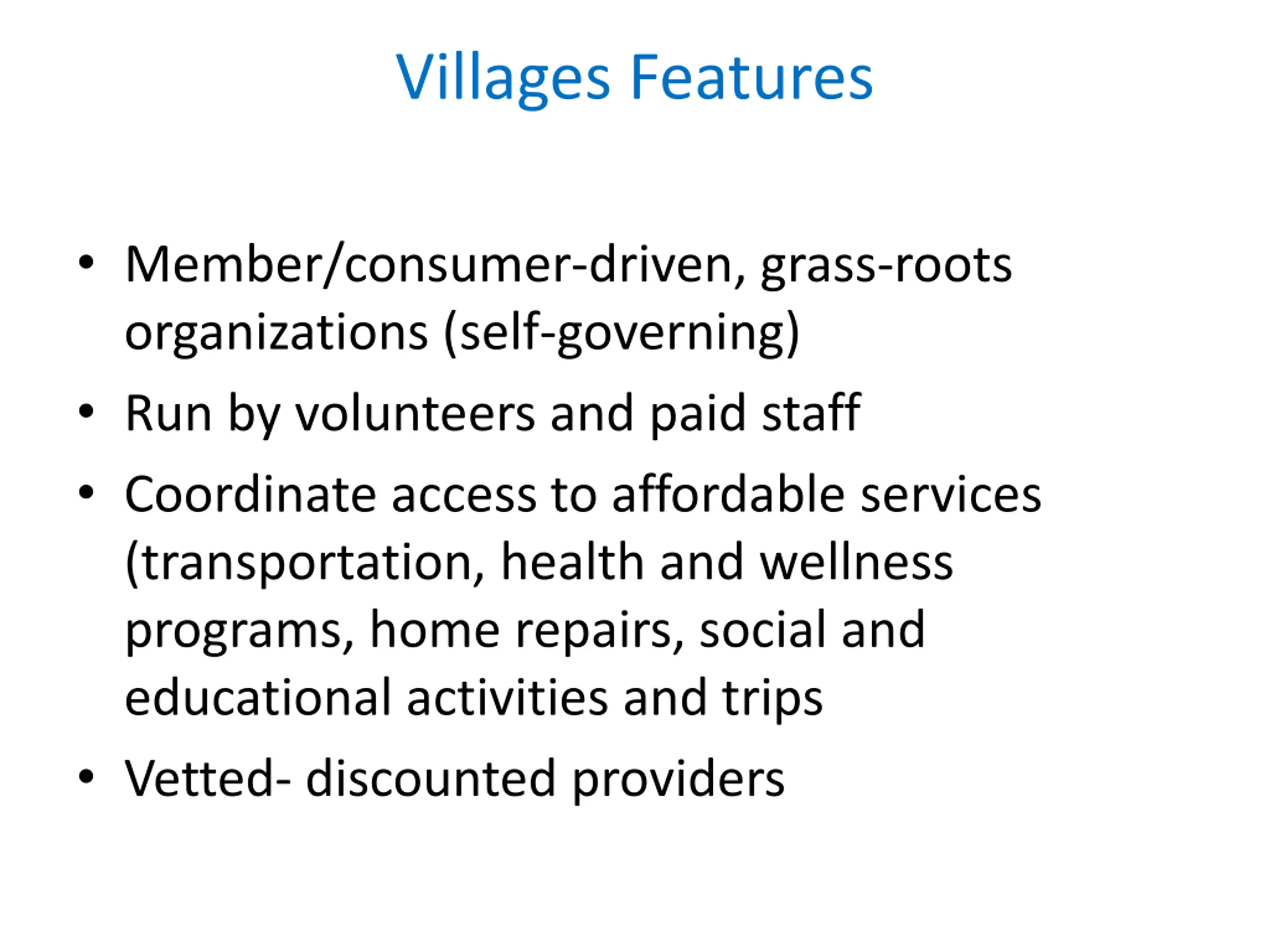 Villages Features

• Member/consumer-driven, grass-roots organizations (self-governing)
• Run by volunteers and paid staff
• Coordinate access to affordable services (transportation, health and wellness programs, home repairs, social and educational activities and trips
• Vetted- discounted providers